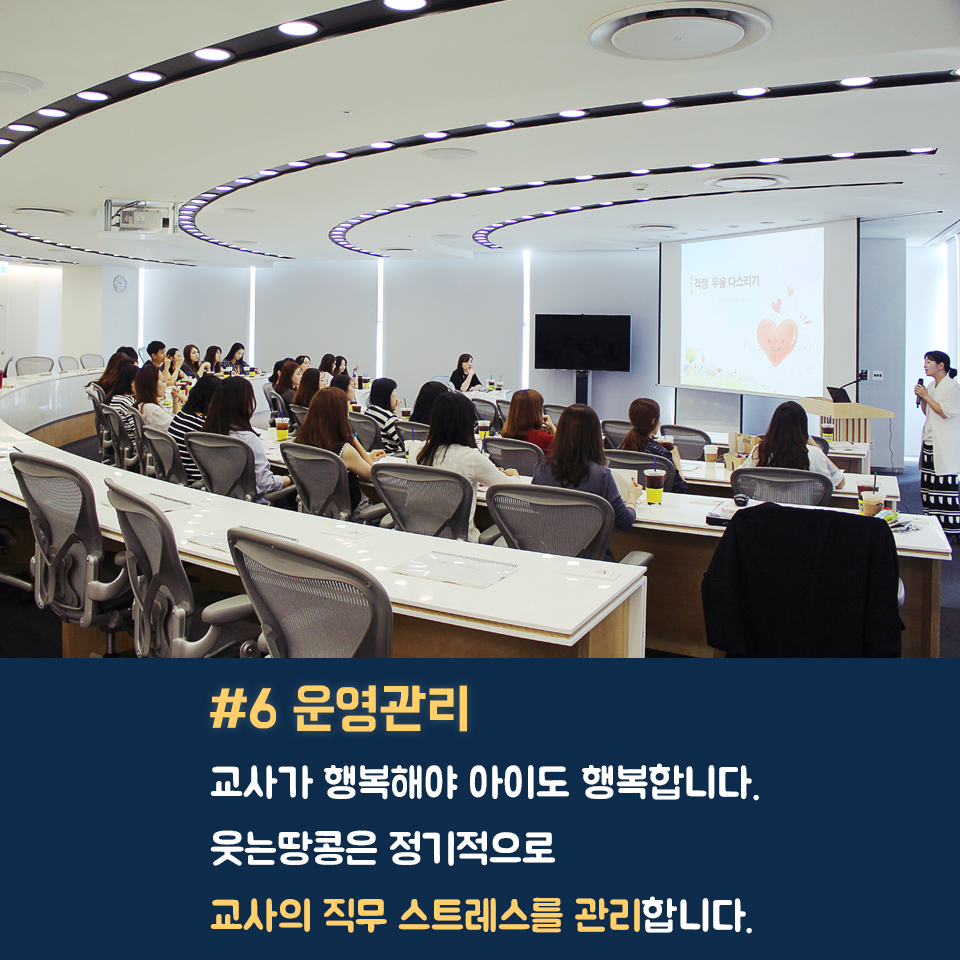 걱정, 우울 다스리기

#6 운영관리

교사가 행복해야 아이도 행복합니다.
웃는땅콩은 정기적으로
교사의 직무 스트레스를 관리합니다.